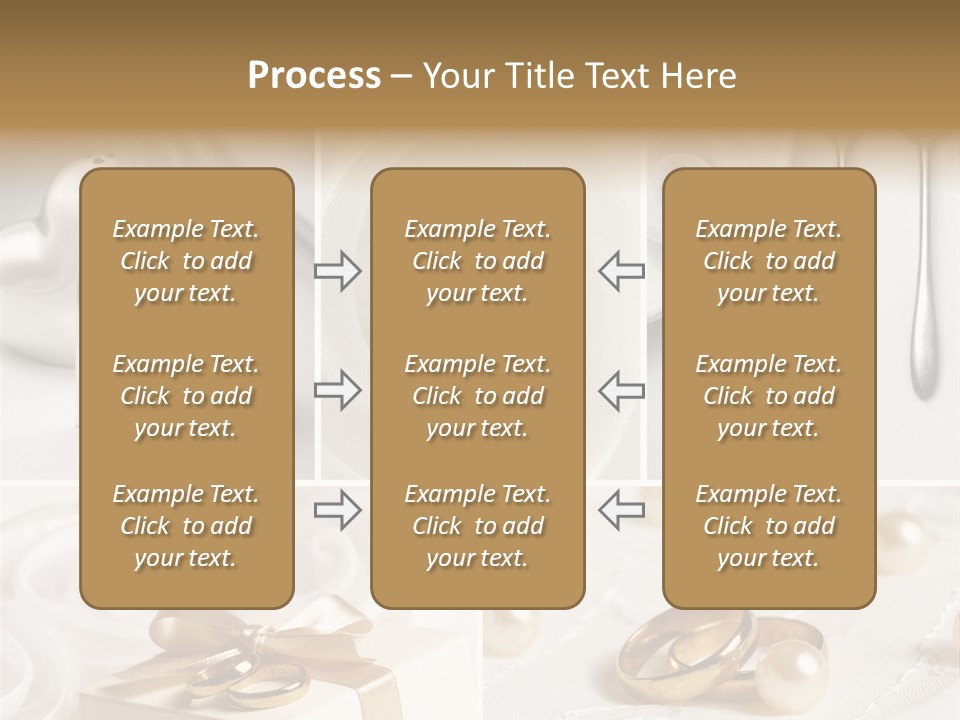 Process – Your Title Text Here

Example Text. Click to add your text.

Example Text. Click to add your text.

Example Text. Click to add your text.

Example Text. Click to add your text.

Example Text. Click to add your text.

Example Text. Click to add your text.

Example Text. Click to add your text.

Example Text. Click to add your text.

Example Text. Click to add your text.